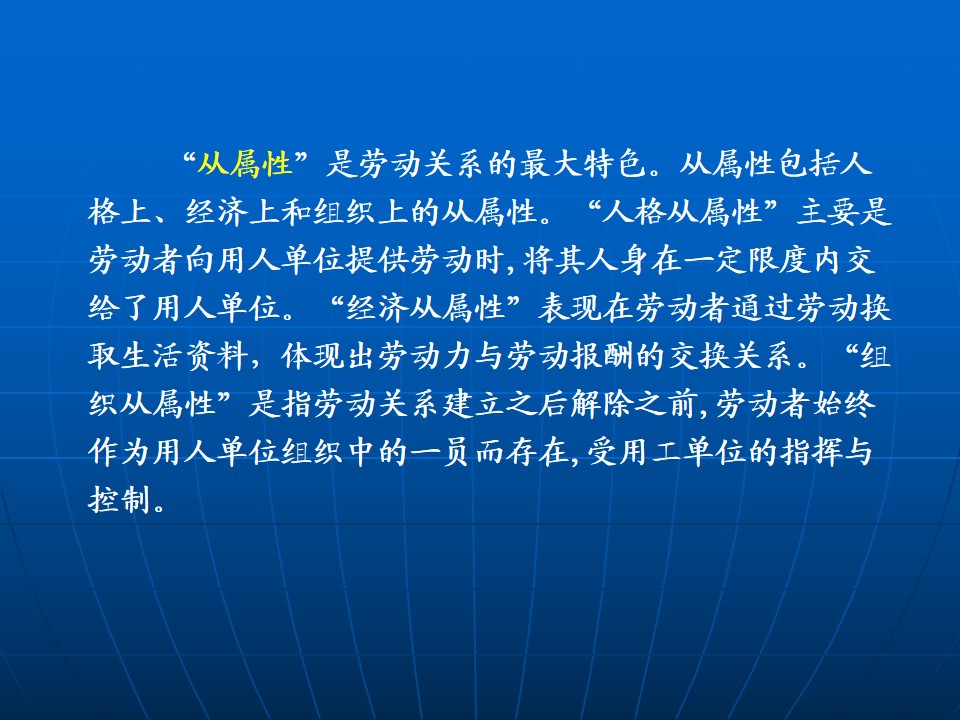 “从属性”是劳动关系的最大特色。从属性包括人格上、经济上和组织上的从属性。“人格从属性”主要是劳动者向用人单位提供劳动时,将其人身在一定限度内交给了用人单位。“经济从属性”表现在劳动者通过劳动换取生活资料，体现出劳动力与劳动报酬的交换关系。“组织从属性”是指劳动关系建立之后解除之前,劳动者始终作为用人单位组织中的一员而存在,受用工单位的指挥与控制。